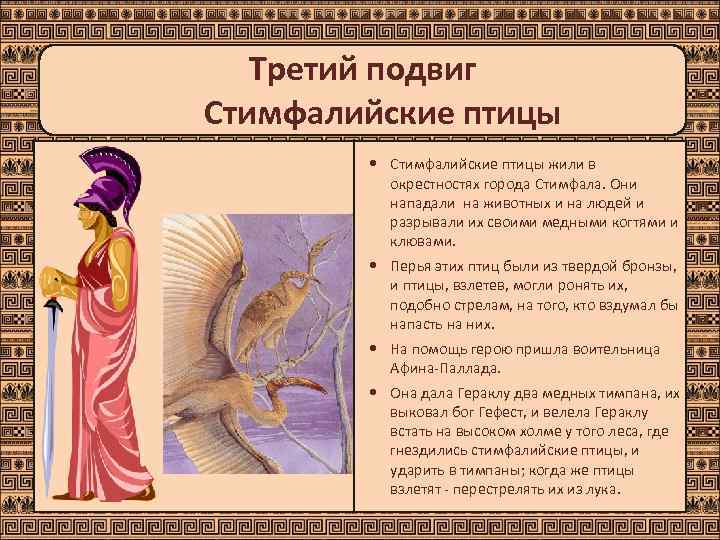 Третий подвиг
Стимфалийские птицы

• Стимфалийские птицы жили в окрестностях города Стимфала. Они нападали на животных и на людей и разрывали их своими медными когтями и клювами.

• Перья этих птиц были из твердой бронзы, и птицы, взлетев, могли ронять их, подобно стрелам, на того, кто вздумал бы напасть на них.

• На помощь герою пришла воительница Афина-Паллада.

• Она дала Гераклу два медных тимпана, их выковал бог Гефест, и велела Гераклу встать на высоком холме у того леса, где гнездились стимфалийские птицы, и ударить в тимпаны; когда же птицы взлетят - перестрелять их из лука.